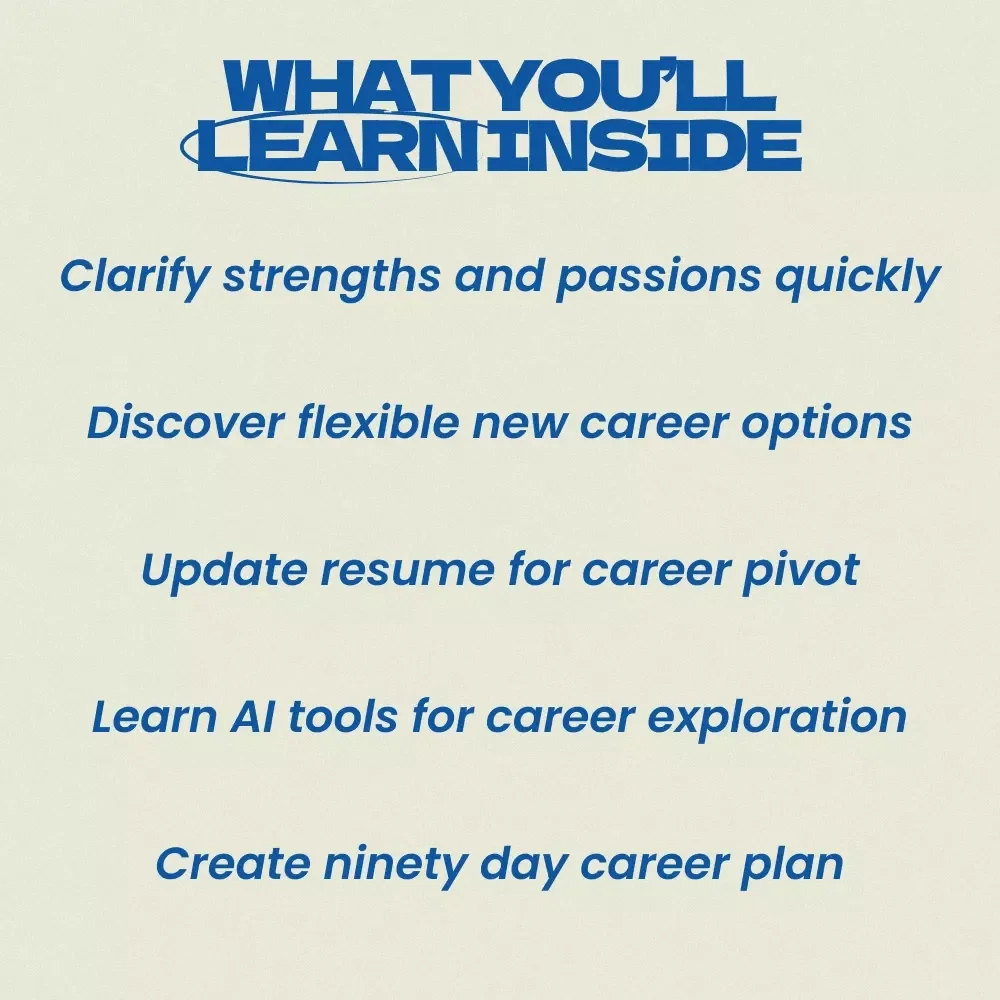 WHAT YOU'LL LEARN INSIDE

Clarify strengths and passions quickly

Discover flexible new career options

Update resume for career pivot

Learn AI tools for career exploration

Create ninety day career plan